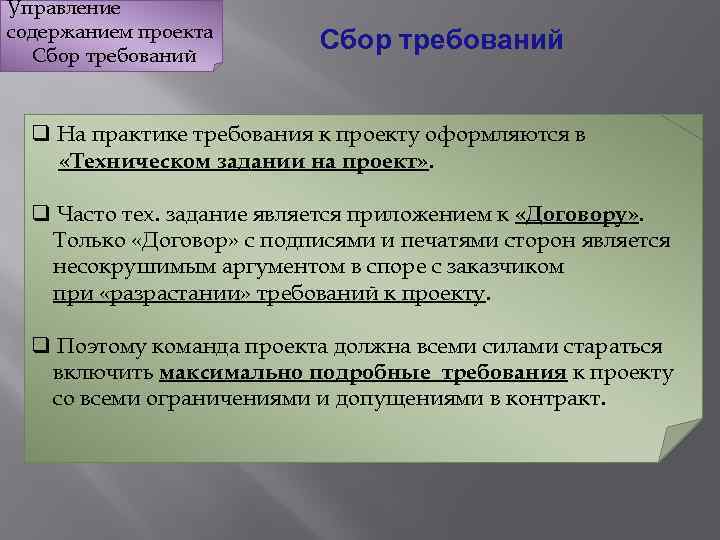 Управление содержанием проекта Сбор требований

Сбор требований

❑ На практике требования к проекту оформляются в «Техническом задании на проект».

❑ Часто тех. задание является приложением к «Договору». Только «Договор» с подписями и печатями сторон является несокрушимым аргументом в споре с заказчиком при «разрастании» требований к проекту.

❑ Поэтому команда проекта должна всеми силами стараться включить максимально подробные требования к проекту со всеми ограничениями и допущениями в контракт.